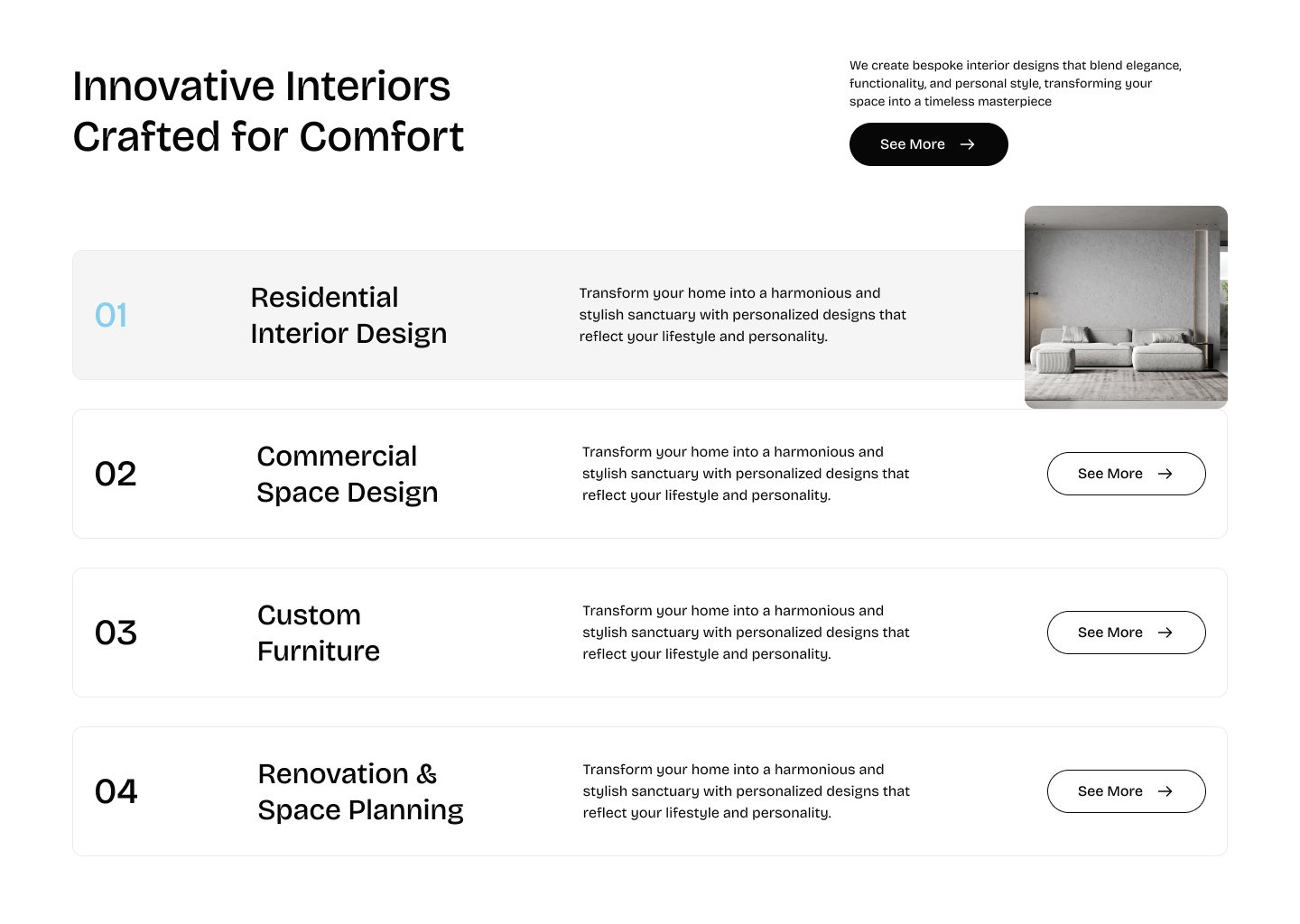 Innovative Interiors
Crafted for Comfort

We create bespoke interior designs that blend elegance, functionality, and personal style, transforming your space into a timeless masterpiece

See More

01

Residential Interior Design

Transform your home into a harmonious and stylish sanctuary with personalized designs that reflect your lifestyle and personality.

02

Commercial Space Design

Transform your home into a harmonious and stylish sanctuary with personalized designs that reflect your lifestyle and personality.

See More

03

Custom Furniture

Transform your home into a harmonious and stylish sanctuary with personalized designs that reflect your lifestyle and personality.

See More

04

Renovation & Space Planning

Transform your home into a harmonious and stylish sanctuary with personalized designs that reflect your lifestyle and personality.

See More